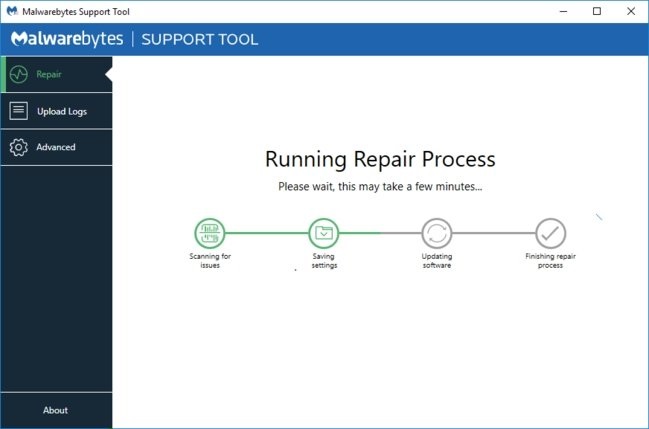 Malwarebytes Support Tool

Malwarebytes | SUPPORT TOOL

Repair

Upload Logs

Advanced

About

Running Repair Process

Please wait, this may take a few minutes...

Scanning for issues

Saving settings

Updating software

Finishing repair process